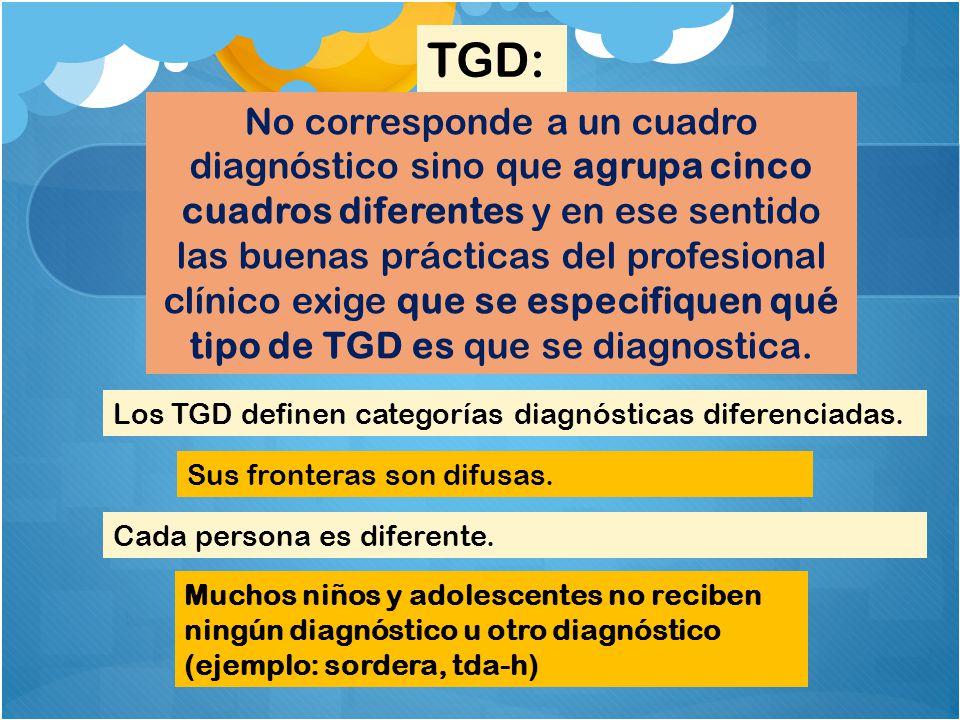 TGD:

No corresponde a un cuadro diagnóstico sino que agrupa cinco cuadros diferentes y en ese sentido las buenas prácticas del profesional clínico exige que se especifiquen qué tipo de TGD es que se diagnostica.

Los TGD definen categorías diagnósticas diferenciadas.

Sus fronteras son difusas.

Cada persona es diferente.

Muchos niños y adolescentes no reciben ningún diagnóstico u otro diagnóstico (ejemplo: sordera, tda-h)